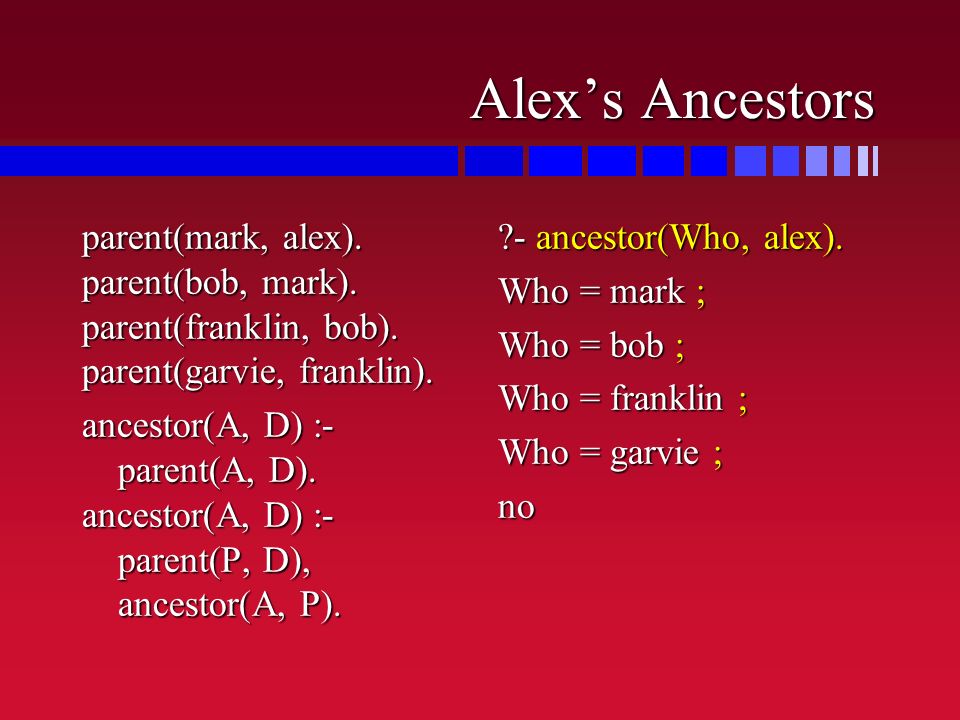 Alex’s Ancestors

parent(mark, alex).
parent(bob, mark).
parent(franklin, bob).
parent(garvie, franklin).

ancestor(A, D) :-
parent(A, D).
ancestor(A, D) :-
parent(P, D),
ancestor(A, P).

?- ancestor(Who, alex).
Who = mark ;
Who = bob ;
Who = franklin ;
Who = garvie ;
no